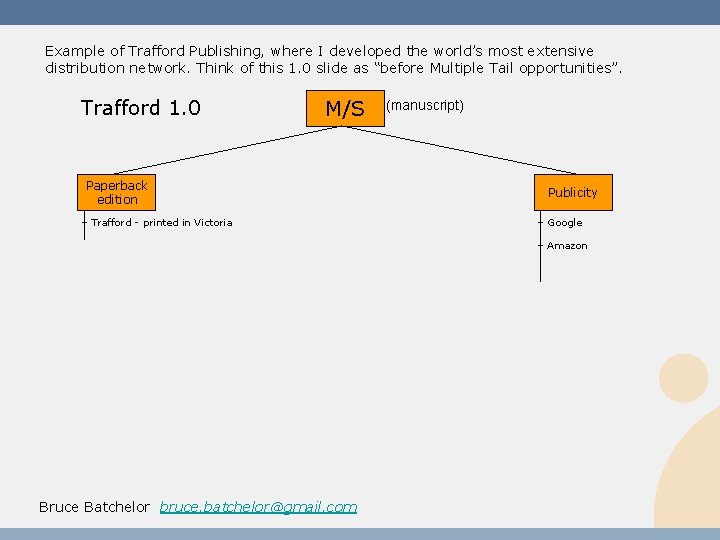 Example of Trafford Publishing, where I developed the world's most extensive distribution network. Think of this 1.0 slide as "before Multiple Tail opportunities".

Trafford 1.0

M/S (manuscript)

Paperback edition

Trafford - printed in Victoria

Publicity

Google

Amazon

Bruce Batchelor bruce.batchelor@gmail.com